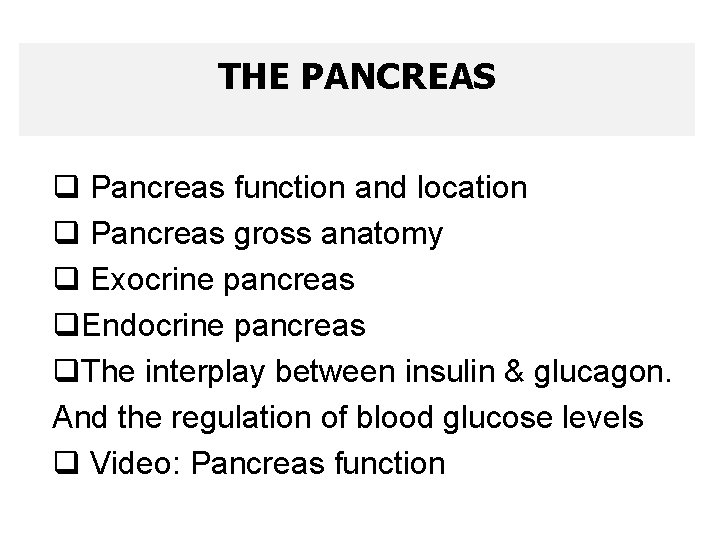 THE PANCREAS

❑ Pancreas function and location
❑ Pancreas gross anatomy
❑ Exocrine pancreas
❑Endocrine pancreas
❑The interplay between insulin & glucagon. And the regulation of blood glucose levels
❑ Video: Pancreas function